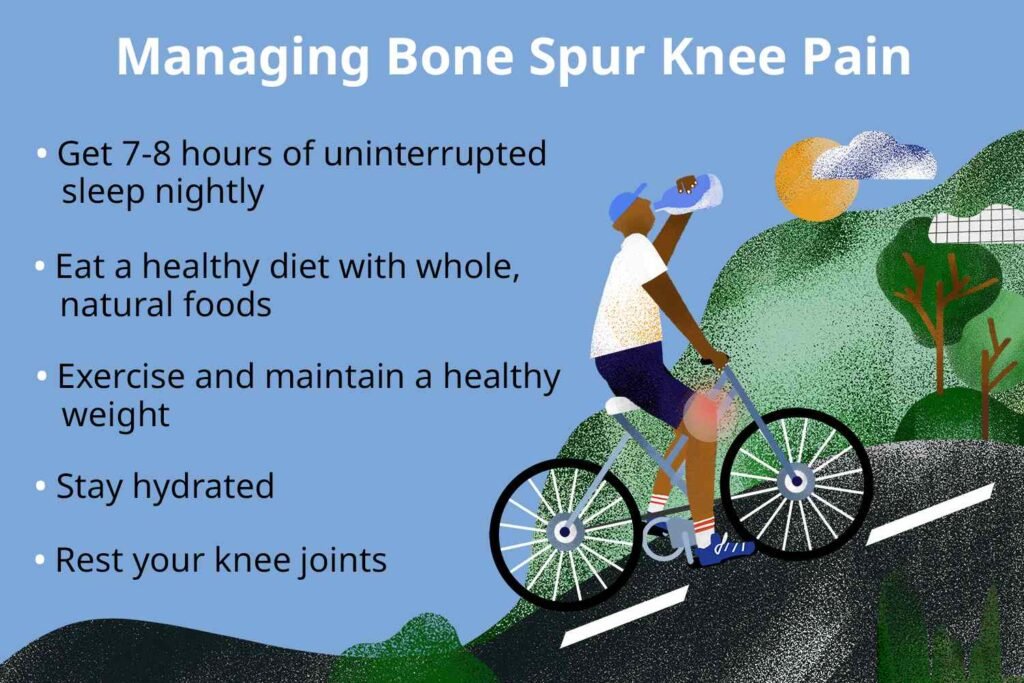 Managing Bone Spur Knee Pain

• Get 7-8 hours of uninterrupted sleep nightly

• Eat a healthy diet with whole, natural foods

• Exercise and maintain a healthy weight

• Stay hydrated

• Rest your knee joints